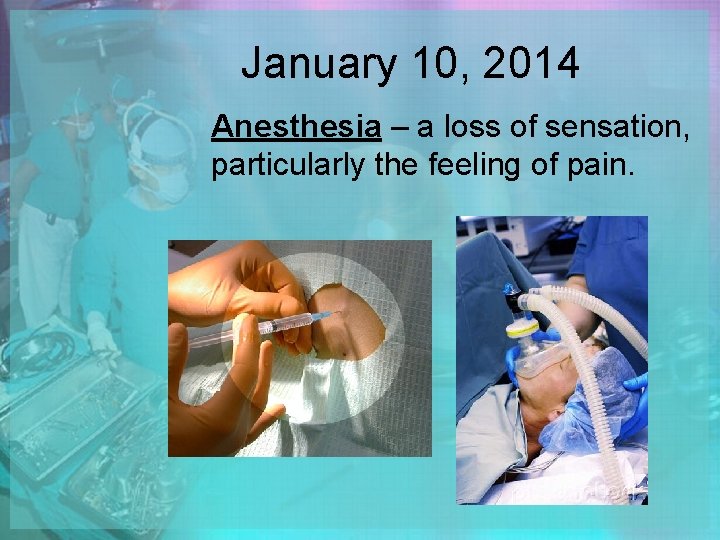 January 10, 2014

Anesthesia – a loss of sensation, particularly the feeling of pain.